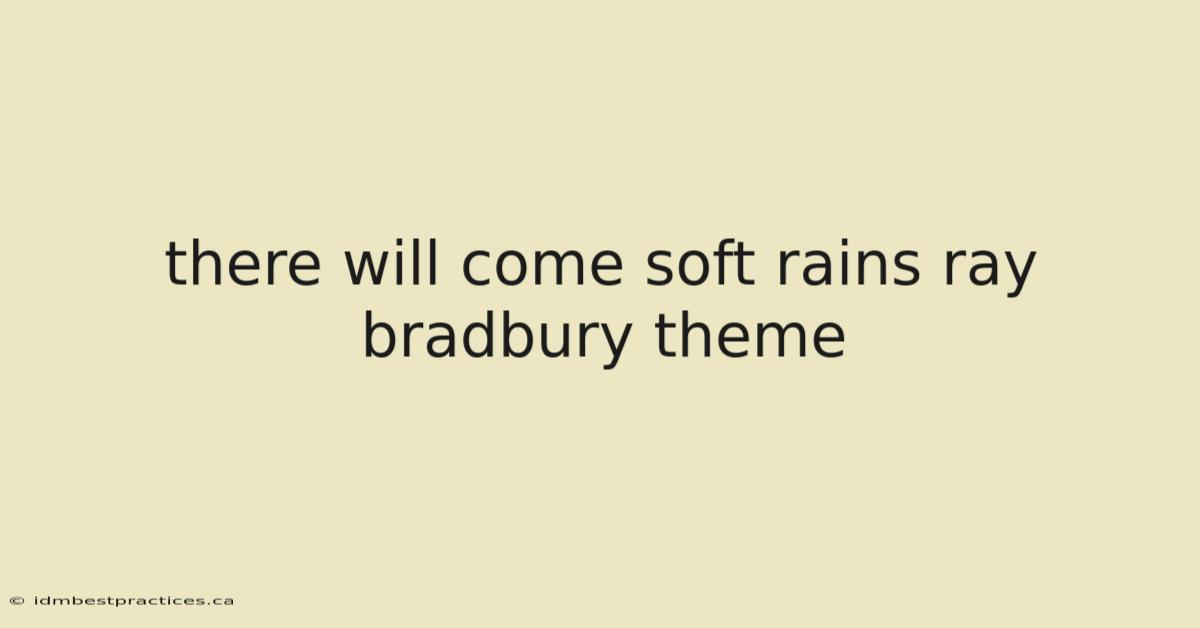 there will come soft rains ray bradbury theme

© idmbestpractices.ca